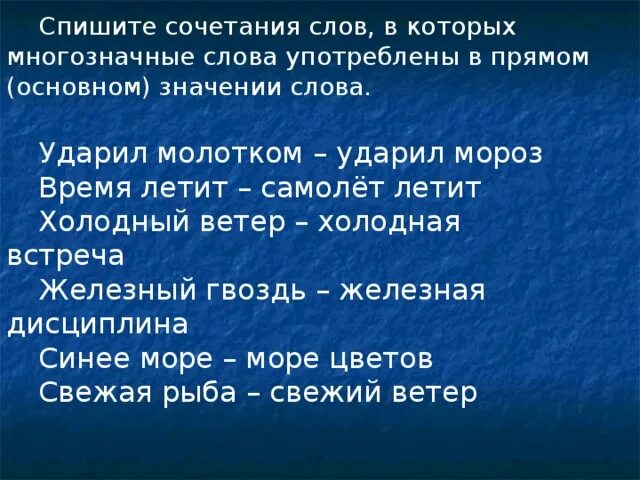 Спишите сочетания слов, в которых многозначные слова употреблены в прямом (основном) значении слова.

Ударил молотком – ударил мороз
Время летит – самолёт летит
Холодный ветер – холодная встреча
Железный гвоздь – железная дисциплина
Синее море – море цветов
Свежая рыба – свежий ветер